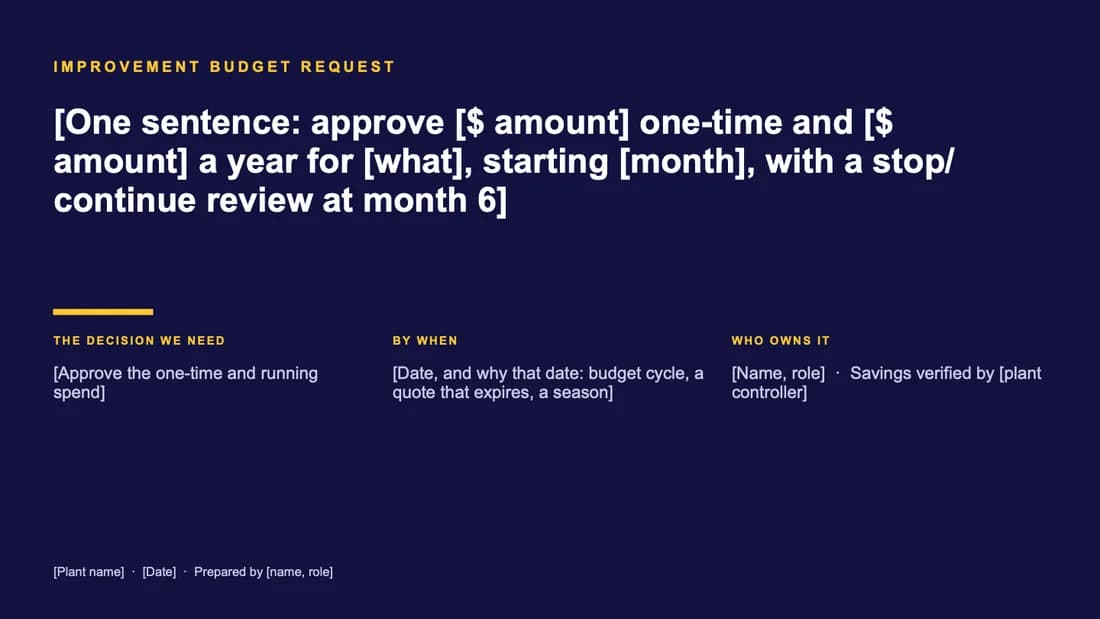 IMPROVEMENT BUDGET REQUEST

[One sentence: approve [$ amount] one-time and [$ amount] a year for [what], starting [month], with a stop/continue review at month 6]

THE DECISION WE NEED

[Approve the one-time and running spend]

BY WHEN

[Date, and why that date: budget cycle, a quote that expires, a season]

WHO OWNS IT

[Name, role] · Savings verified by [plant controller]

[Plant name] · [Date] · Prepared by [name, role]